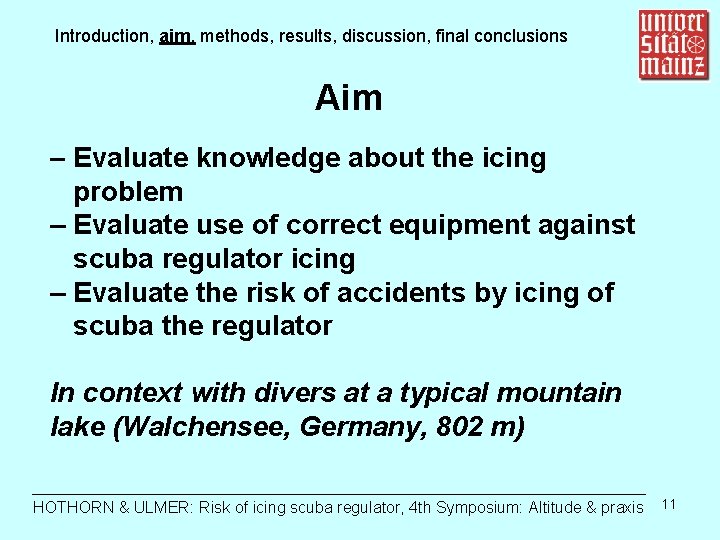 Introduction, aim, methods, results, discussion, final conclusions

univer sität mainz

Aim

– Evaluate knowledge about the icing problem
– Evaluate use of correct equipment against scuba regulator icing
– Evaluate the risk of accidents by icing of scuba the regulator

In context with divers at a typical mountain lake (Walchensee, Germany, 802 m)

HOTHORN & ULMER: Risk of icing scuba regulator, 4th Symposium: Altitude & praxis 11